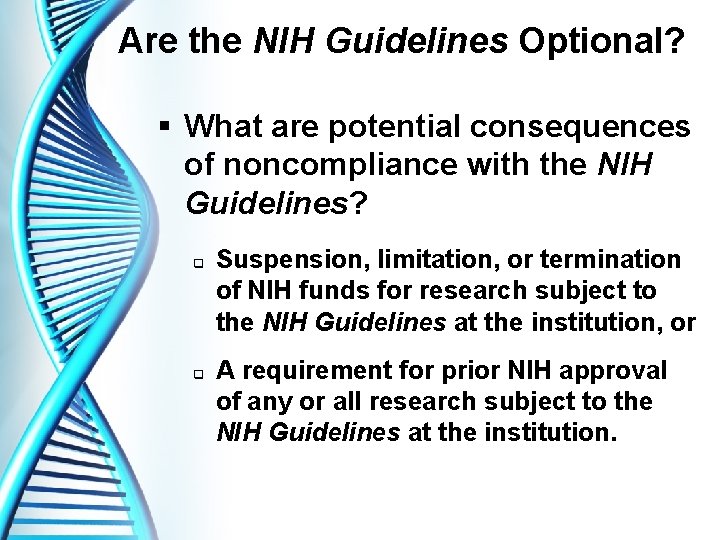 Are the NIH Guidelines Optional?

▪ What are potential consequences of noncompliance with the NIH Guidelines?

❑ Suspension, limitation, or termination of NIH funds for research subject to the NIH Guidelines at the institution, or

❑ A requirement for prior NIH approval of any or all research subject to the NIH Guidelines at the institution.